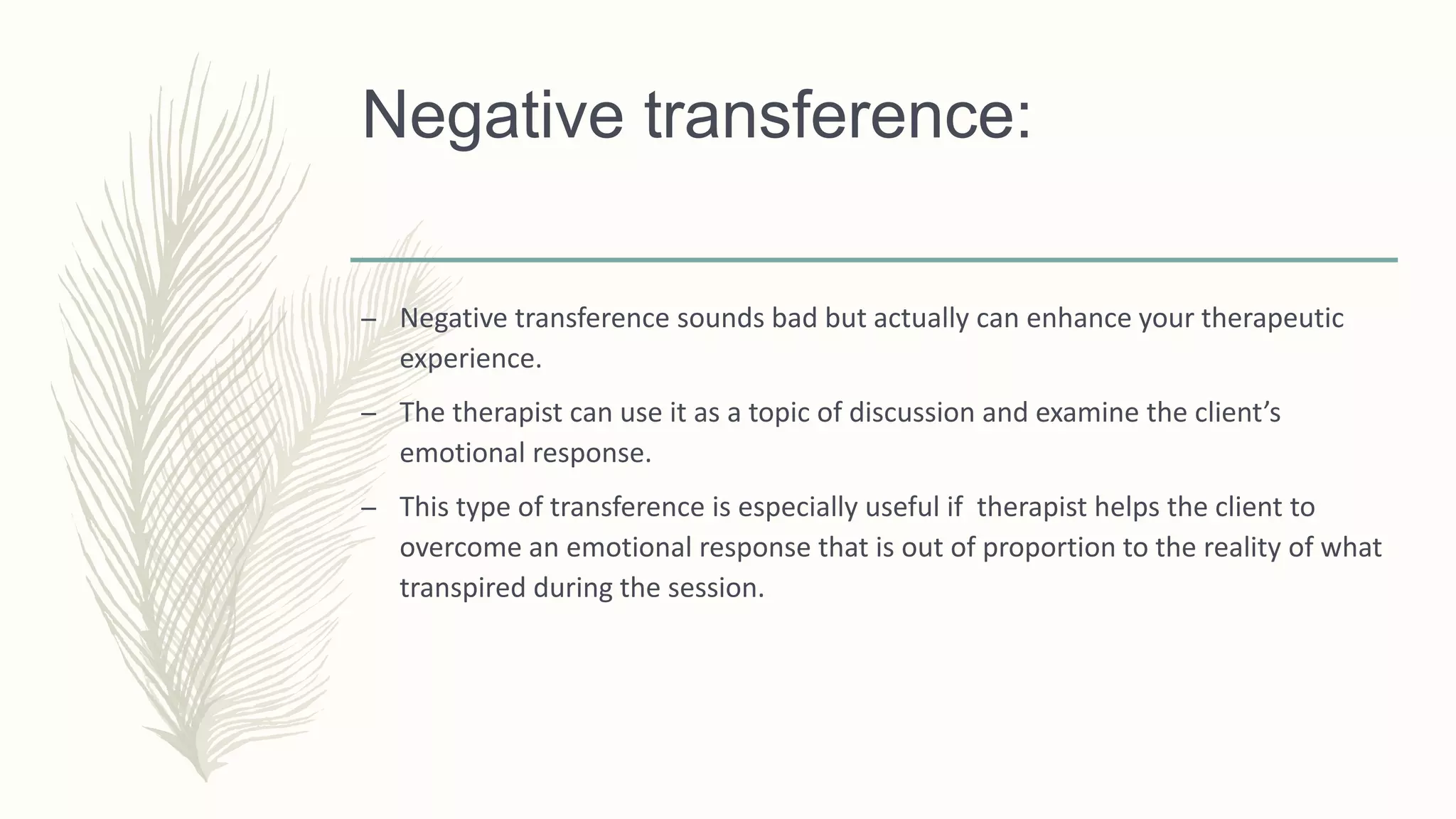 Negative transference:

– Negative transference sounds bad but actually can enhance your therapeutic experience.

– The therapist can use it as a topic of discussion and examine the client’s emotional response.

– This type of transference is especially useful if  therapist helps the client to overcome an emotional response that is out of proportion to the reality of what transpired during the session.